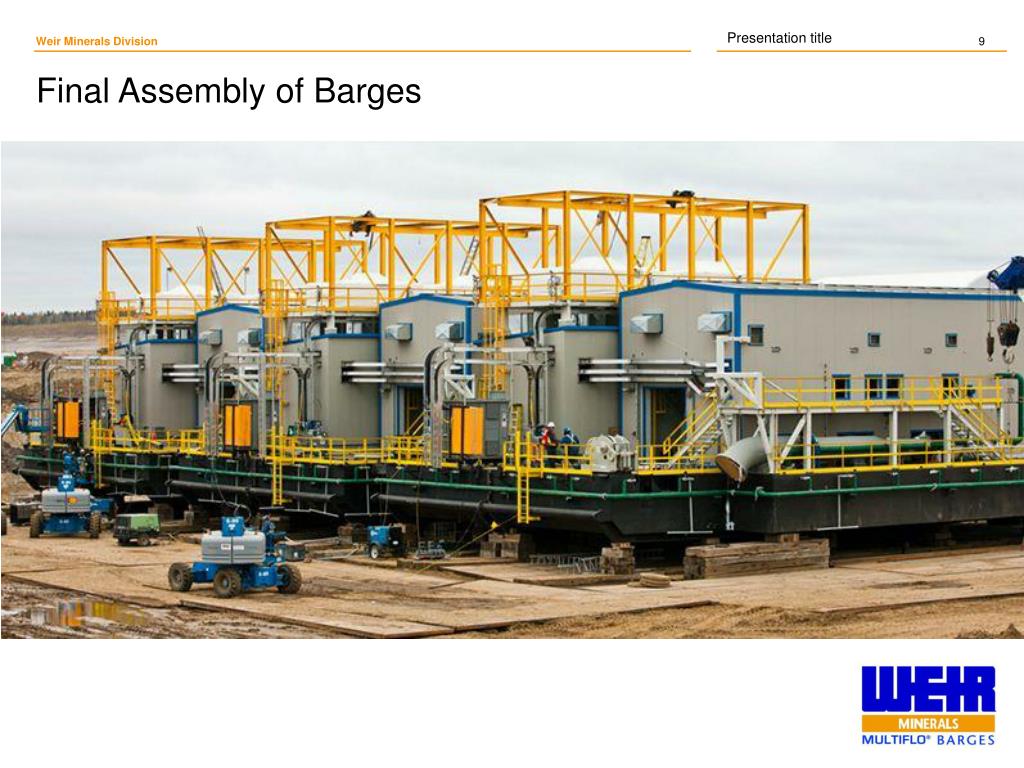 Weir Minerals Division

Presentation title

9

Final Assembly of Barges

WEIR
MINERALS
MULTIFLO® BARGES